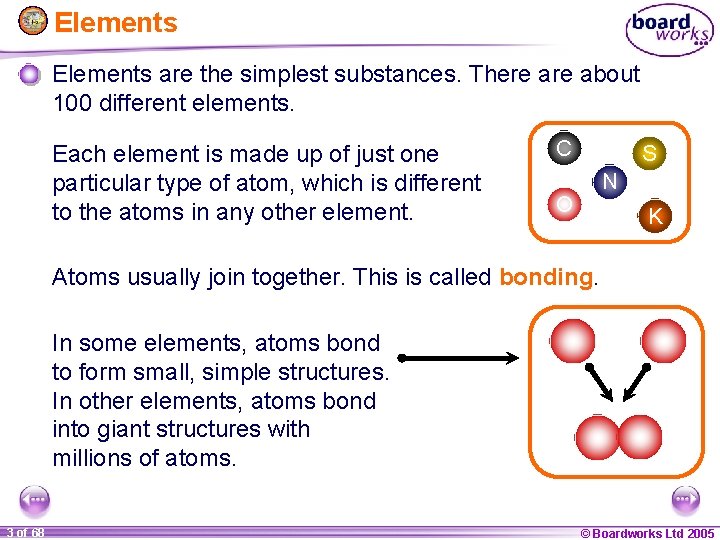 Elements

board works

Elements are the simplest substances. There are about 100 different elements.

Each element is made up of just one particular type of atom, which is different to the atoms in any other element.

C
S
N
O
K

Atoms usually join together. This is called bonding.

In some elements, atoms bond to form small, simple structures. In other elements, atoms bond into giant structures with millions of atoms.

3 of 68

© Boardworks Ltd 2005